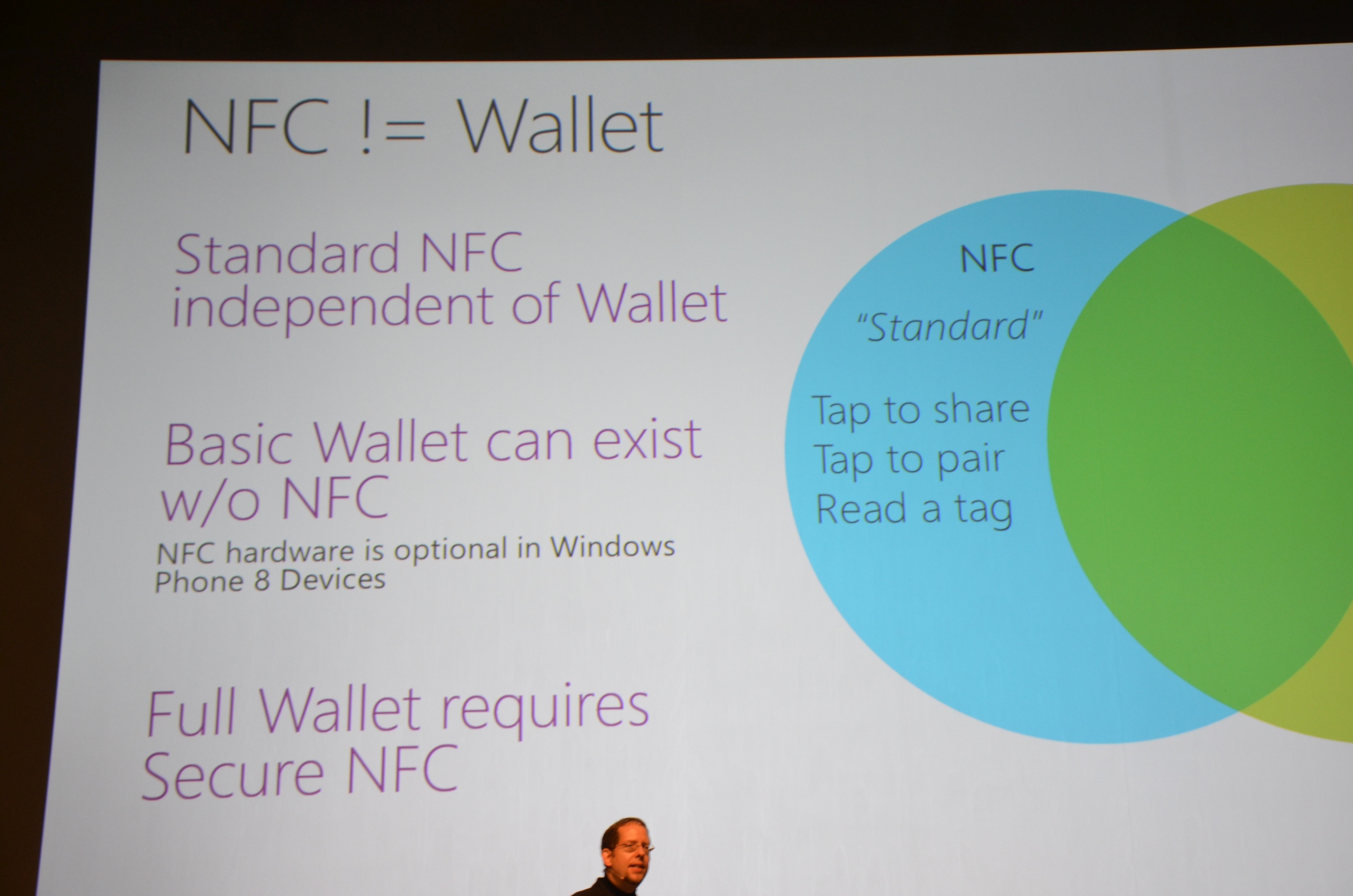 NFC != Wallet

Standard NFC independent of Wallet

Basic Wallet can exist w/o NFC

NFC hardware is optional in Windows Phone 8 Devices

Full Wallet requires Secure NFC

NFC

"Standard"

Tap to share
Tap to pair
Read a tag